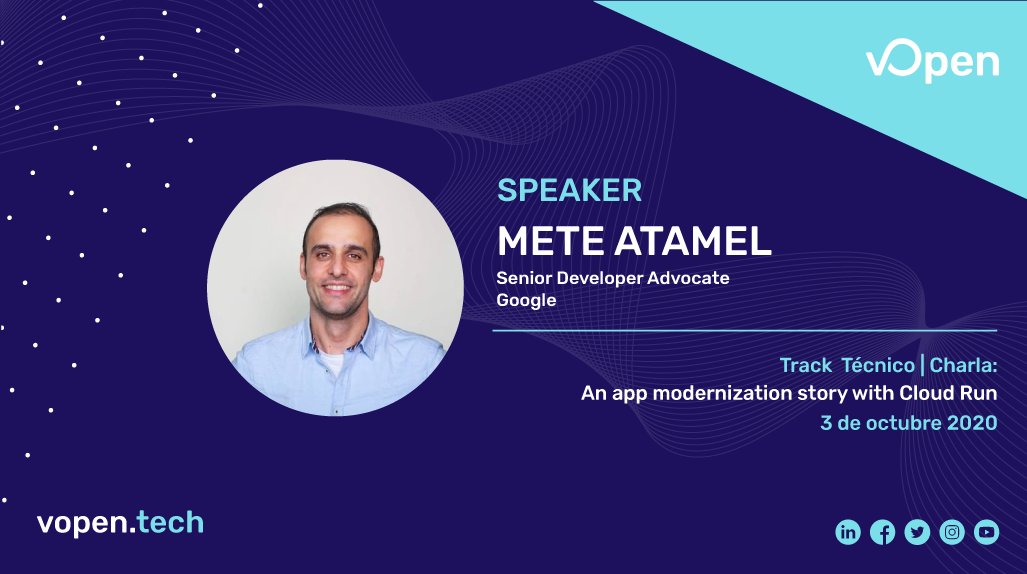 vOpen

SPEAKER
METE ATAMEL
Senior Developer Advocate
Google

Track Técnico | Charla:
An app modernization story with Cloud Run
3 de octubre 2020

vopen.tech